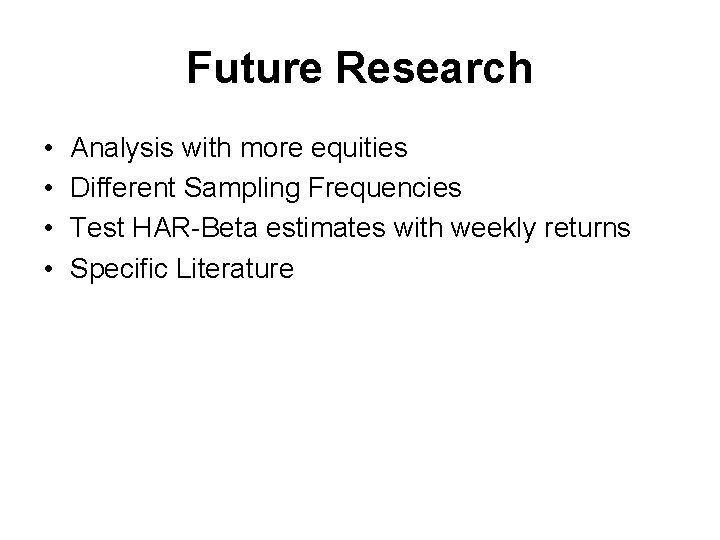 Future Research

• Analysis with more equities
• Different Sampling Frequencies
• Test HAR-Beta estimates with weekly returns
• Specific Literature